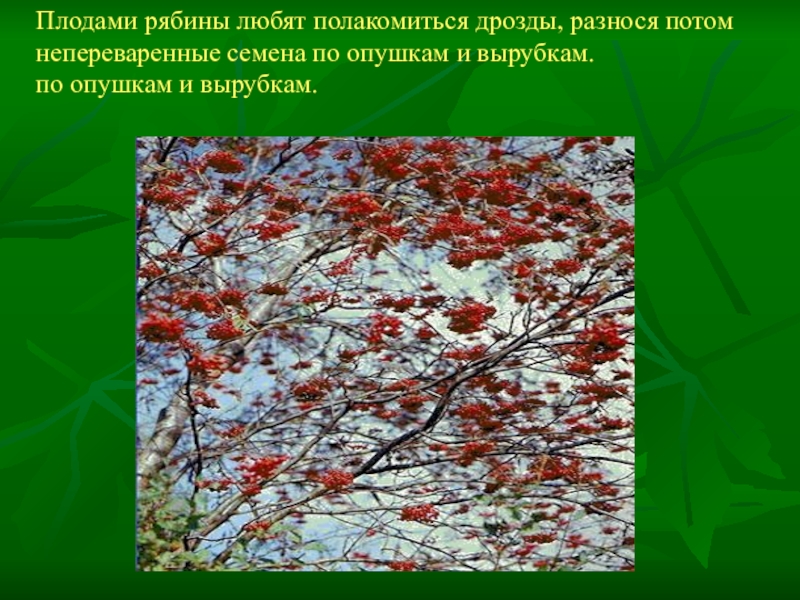 Плодами рябины любят полакомиться дрозды, разнося потом непереваренные семена по опушкам и вырубкам.
по опушкам и вырубкам.